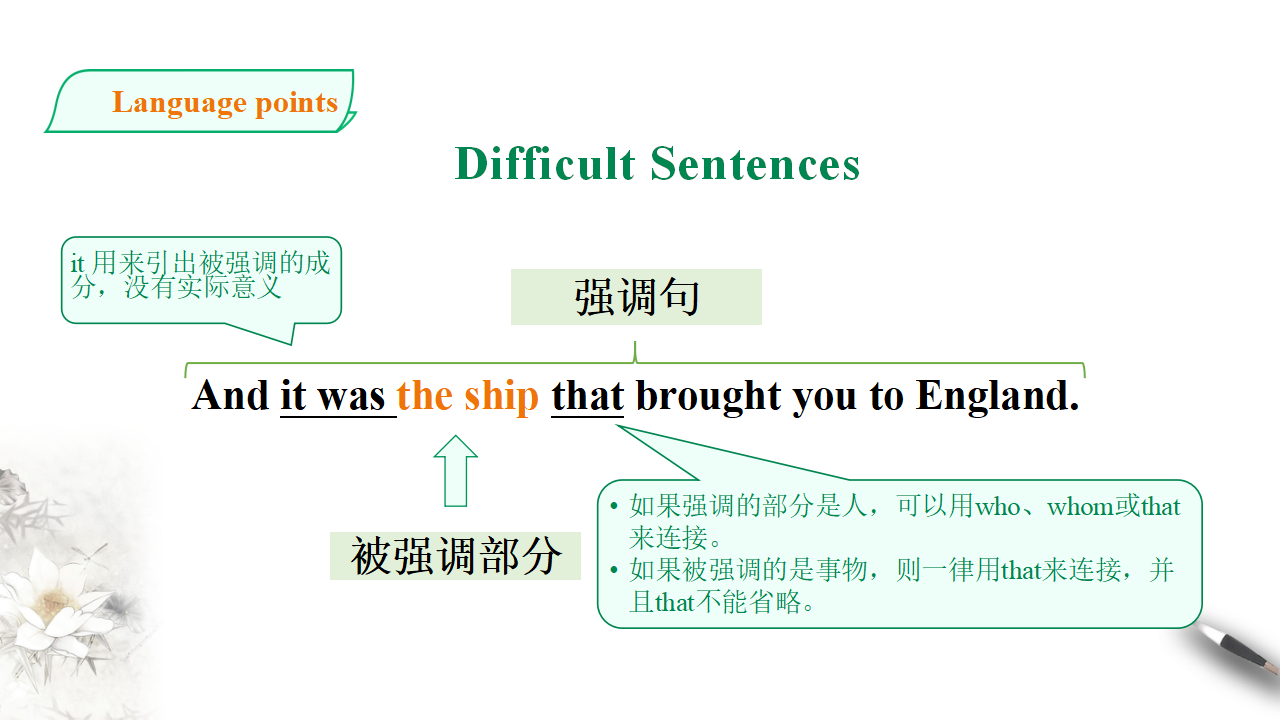 Language points

Difficult Sentences

it 用来引出被强调的成分，没有实际意义

强调句

And it was the ship that brought you to England.

被强调部分

• 如果强调的部分是人，可以用who、whom或that来连接。
• 如果被强调的是事物，则一律用that来连接，并且that不能省略。